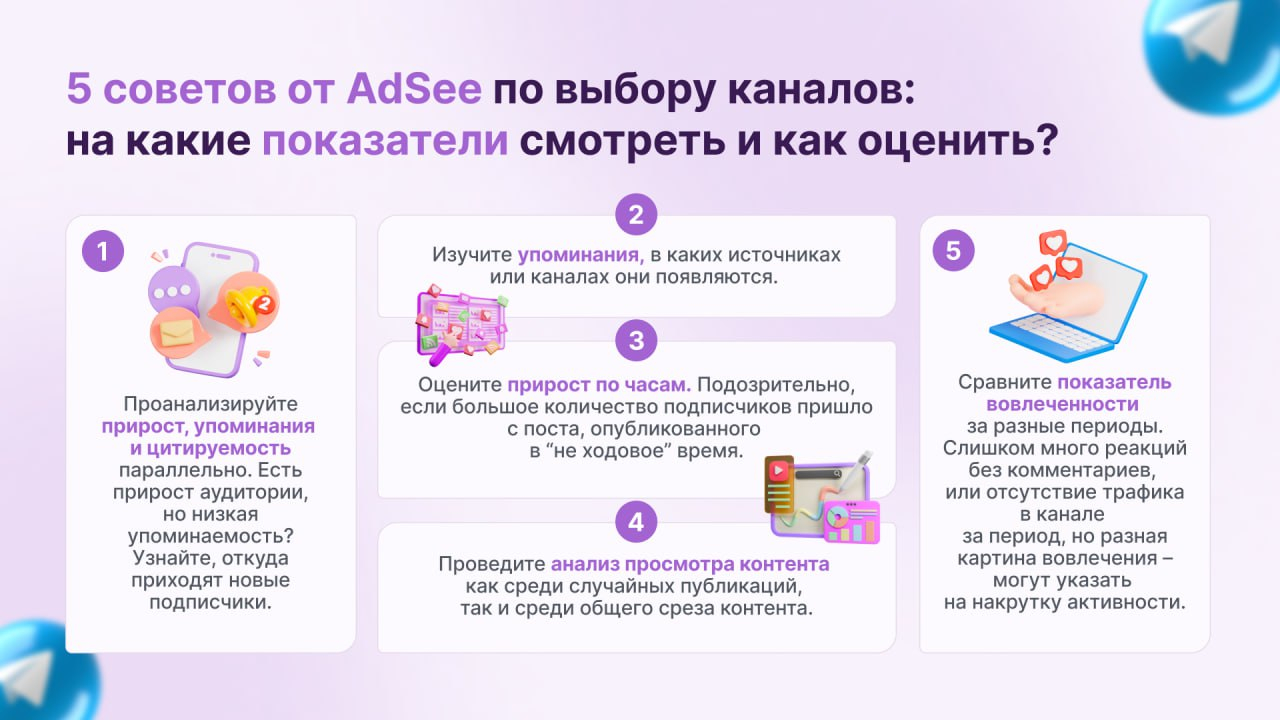 5 советов от AdSee по выбору каналов: на какие показатели смотреть и как оценить?

1

Проанализируйте прирост, упоминания и цитируемость параллельно. Есть прирост аудитории, но низкая упоминаемость? Узнайте, откуда приходят новые подписчики.

2

Изучите упоминания, в каких источниках или каналах они появляются.

3

Оцените прирост по часам. Подозрительно, если большое количество подписчиков пришло с поста, опубликованного в “не ходовое” время.

4

Проведите анализ просмотра контента как среди случайных публикаций, так и среди общего среза контента.

5

Сравните показатель вовлеченности за разные периоды. Слишком много реакций без комментариев, или отсутствие трафика в канале за период, но разная картина вовлечения – могут указать на накрутку активности.